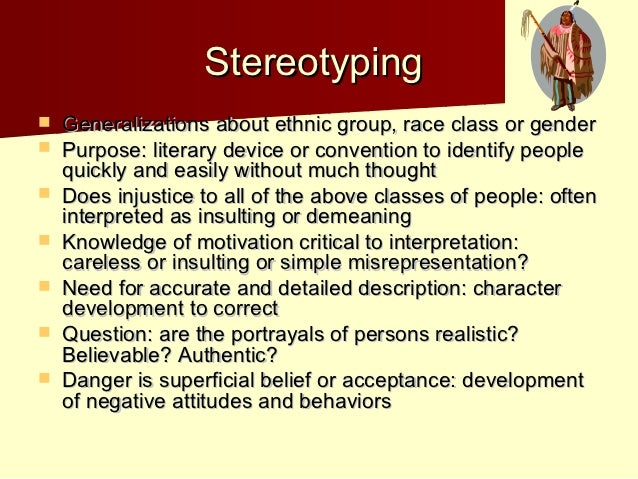 Stereotyping

- Generalizations about ethnic group, race class or gender
- Purpose: literary device or convention to identify people quickly and easily without much thought
- Does injustice to all of the above classes of people: often interpreted as insulting or demeaning
- Knowledge of motivation critical to interpretation: careless or insulting or simple misrepresentation?
- Need for accurate and detailed description: character development to correct
- Question: are the portrayals of persons realistic? Believable? Authentic?
- Danger is superficial belief or acceptance: development of negative attitudes and behaviors